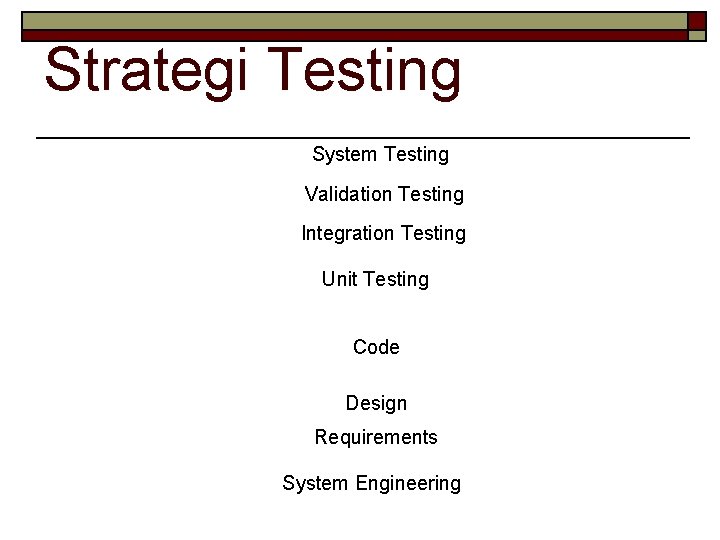 Strategi Testing

System Testing

Validation Testing

Integration Testing

Unit Testing

Code

Design

Requirements

System Engineering